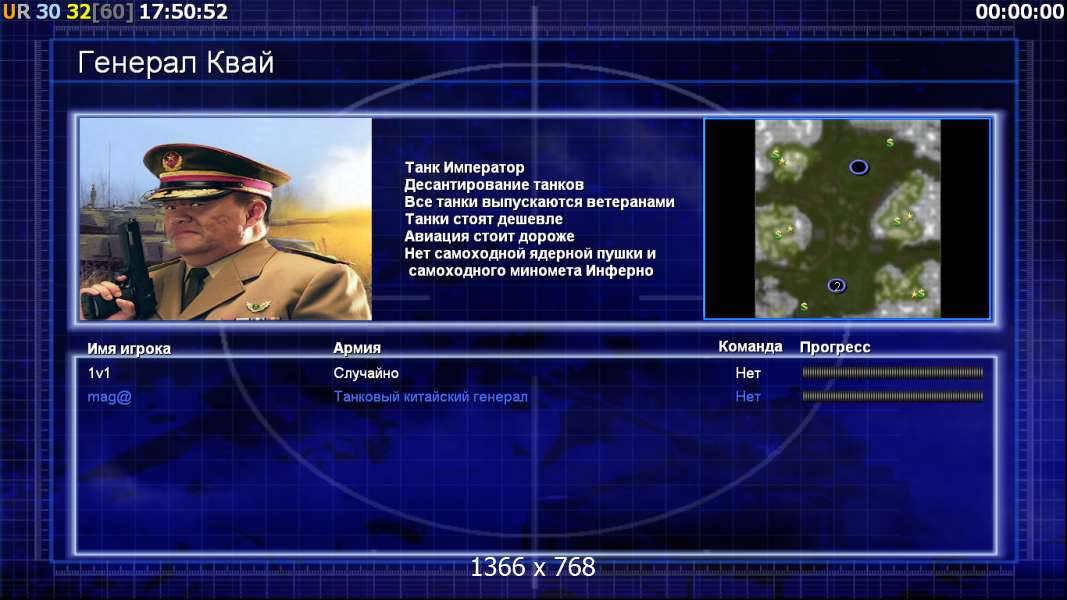 UR 30 32[60] 17:50:52

00:00:00

Генерал Квай

Танк Император
Десантирование танков
Все танки выпускаются ветеранами
Танки стоят дешевле
Авиация стоит дороже
Нет самоходной ядерной пушки и самоходного миномета Инферно

2

| Имя игрока | Армия | Команда | Прогресс |
|---|---|---|---|
| 1v1 | Случайно | Нет | |
| mag@ | Танковый китайский генерал | Нет | |

1366 x 768